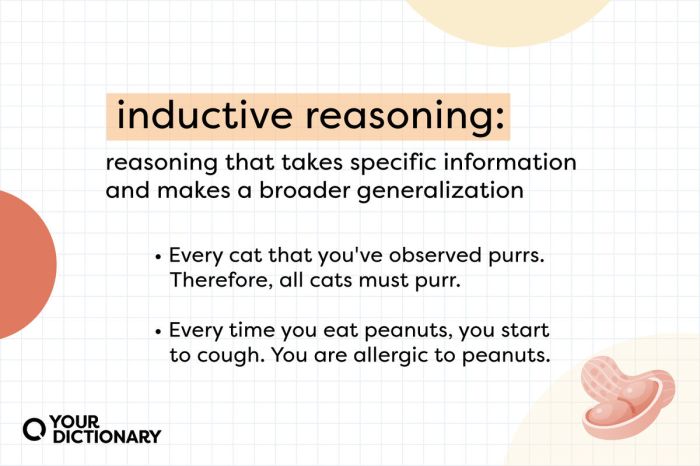 inductive reasoning:

reasoning that takes specific information and makes a broader generalization

• Every cat that you've observed purrs. Therefore, all cats must purr.

• Every time you eat peanuts, you start to cough. You are allergic to peanuts.

YOUR DICTIONARY